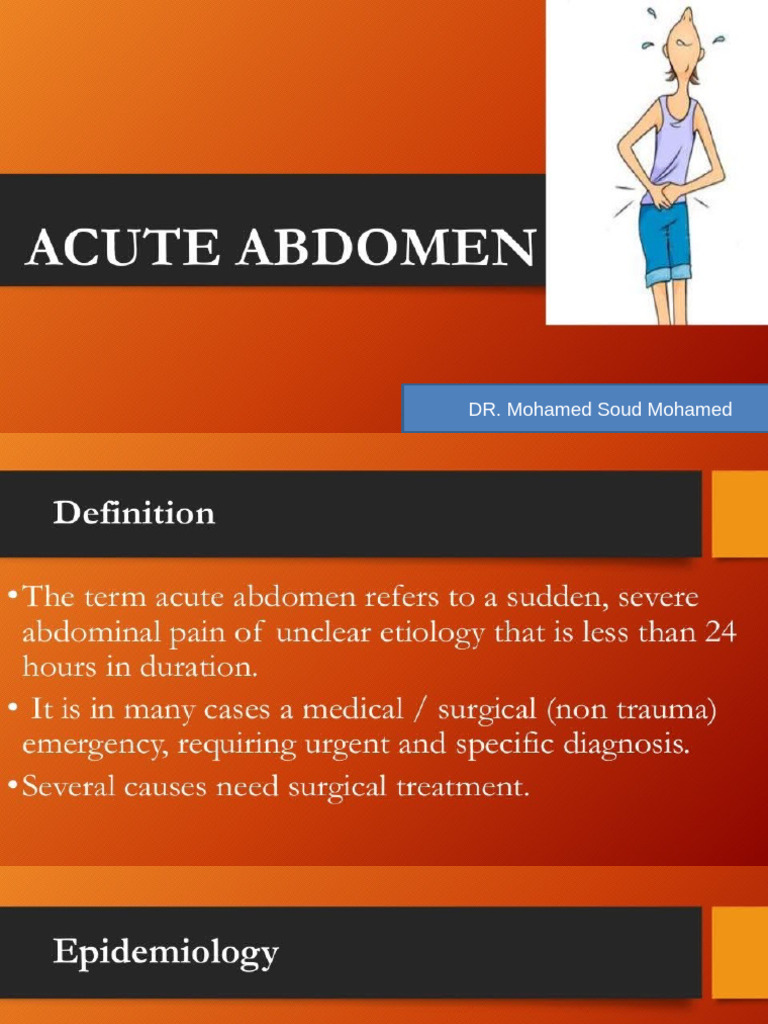 ACUTE ABDOMEN

DR. Mohamed Soud Mohamed

Definition

• The term acute abdomen refers to a sudden, severe abdominal pain of unclear etiology that is less than 24 hours in duration.
• It is in many cases a medical / surgical (non trauma) emergency, requiring urgent and specific diagnosis.
• Several causes need surgical treatment.

Epidemiology